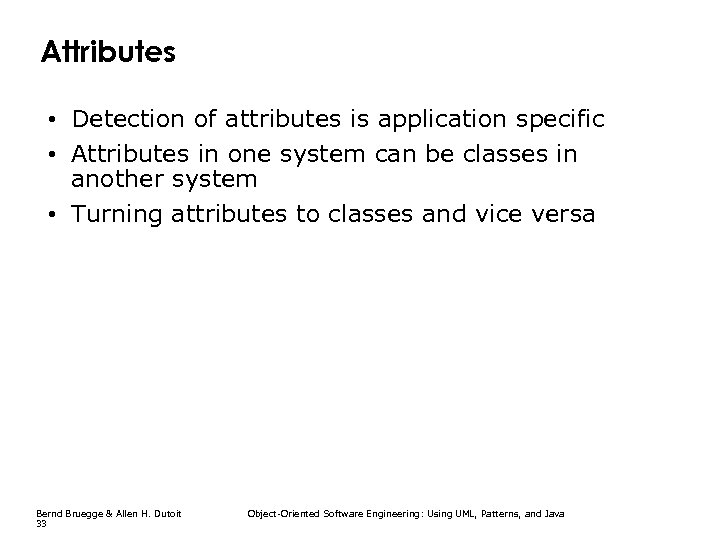 Attributes

• Detection of attributes is application specific

• Attributes in one system can be classes in another system

• Turning attributes to classes and vice versa

Bernd Bruegge & Allen H. Dutoit Object-Oriented Software Engineering: Using UML, Patterns, and Java
33